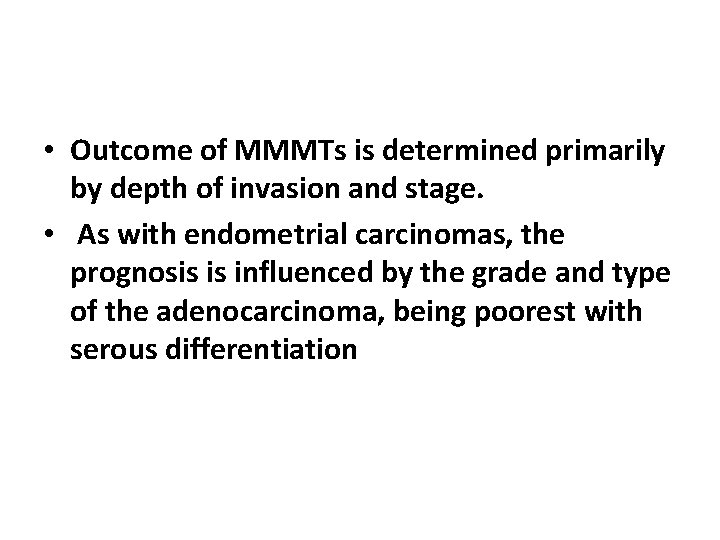 • Outcome of MMMTs is determined primarily by depth of invasion and stage.
• As with endometrial carcinomas, the prognosis is influenced by the grade and type of the adenocarcinoma, being poorest with serous differentiation